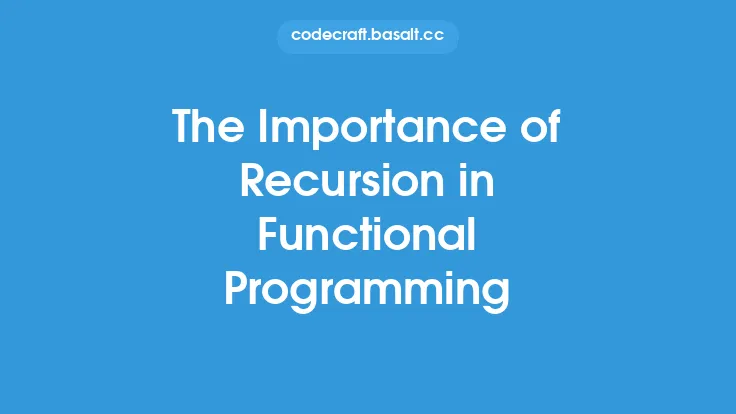 codecraft.basalt.cc

The Importance of Recursion in Functional Programming